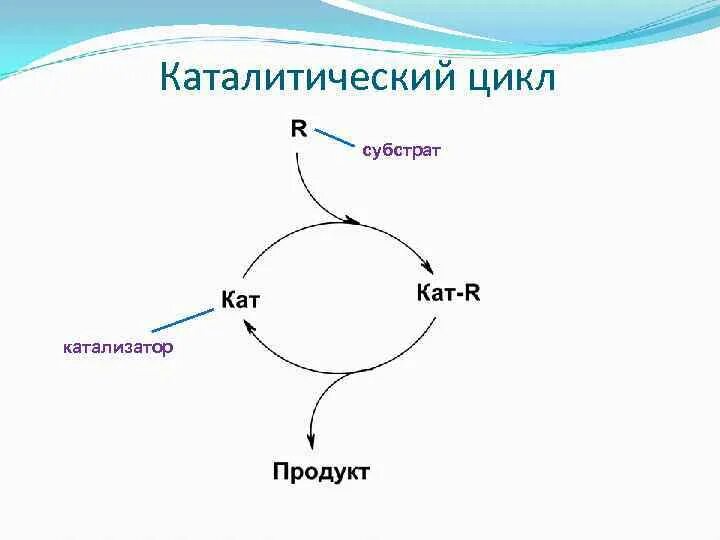 Каталитический цикл

R

субстрат

Кат

Кат-R

катализатор

Продукт